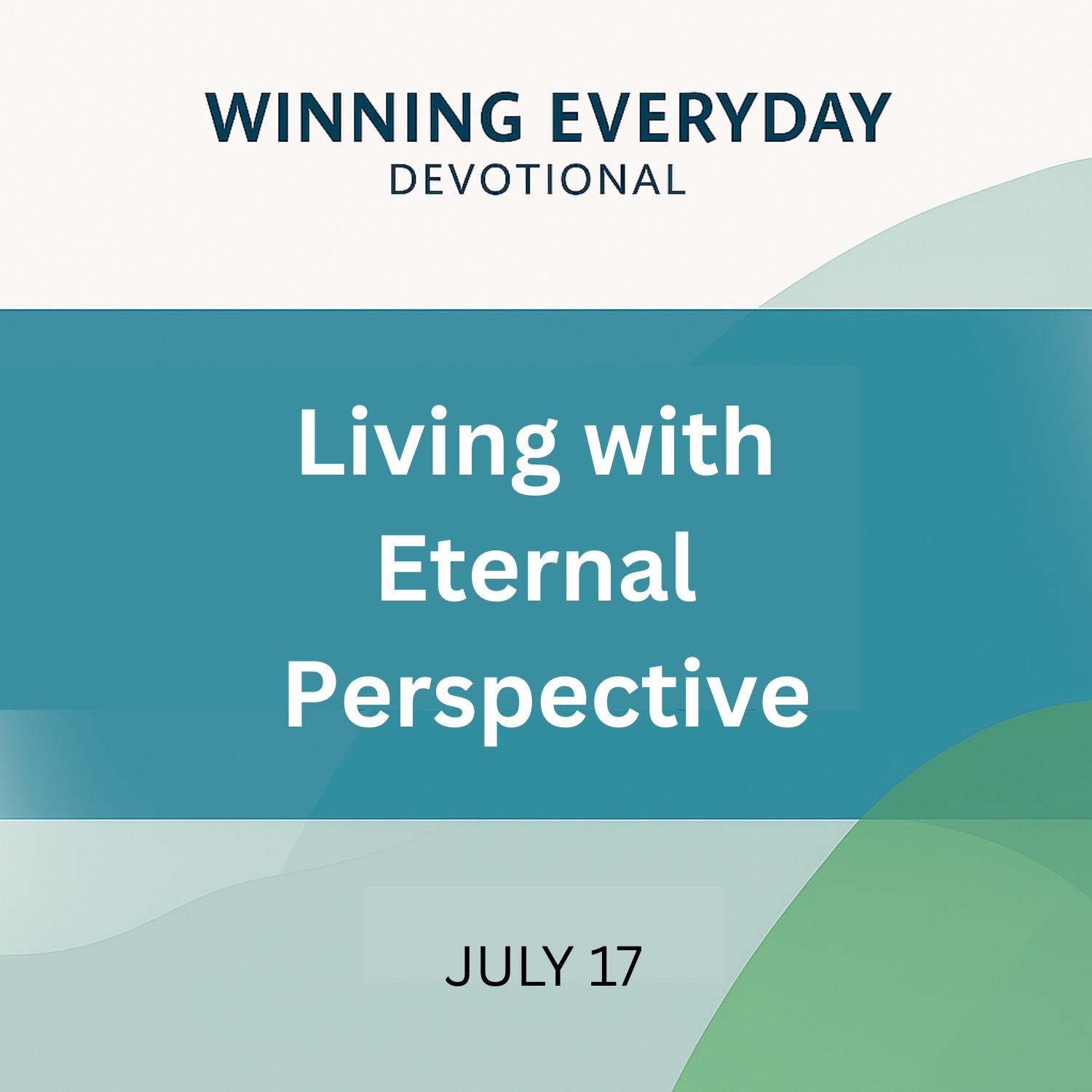 WINNING EVERYDAY
DEVOTIONAL

Living with Eternal Perspective

JULY 17